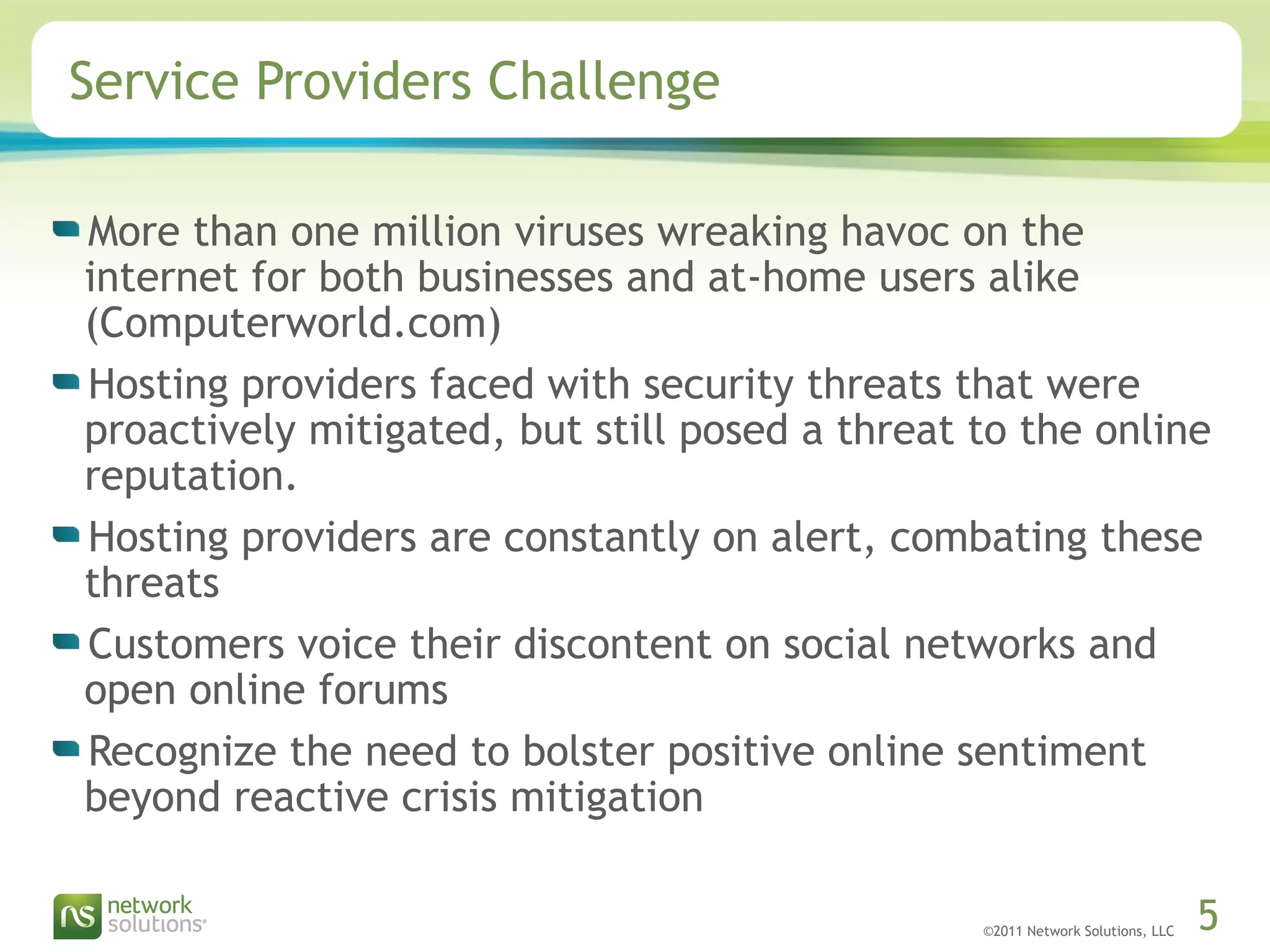 Service Providers Challenge

More than one million viruses wreaking havoc on the internet for both businesses and at-home users alike (Computerworld.com)

Hosting providers faced with security threats that were proactively mitigated, but still posed a threat to the online reputation.

Hosting providers are constantly on alert, combating these threats

Customers voice their discontent on social networks and open online forums

Recognize the need to bolster positive online sentiment beyond reactive crisis mitigation

ns network solutions®

©2011 Network Solutions, LLC

5